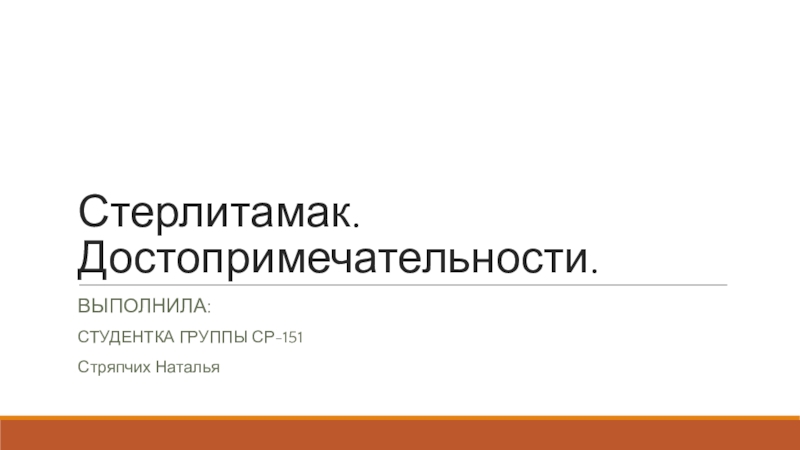 Стерлитамак. Достопримечательности.

ВЫПОЛНИЛА:

СТУДЕНТКА ГРУППЫ СР-151

Стряпчих Наталья